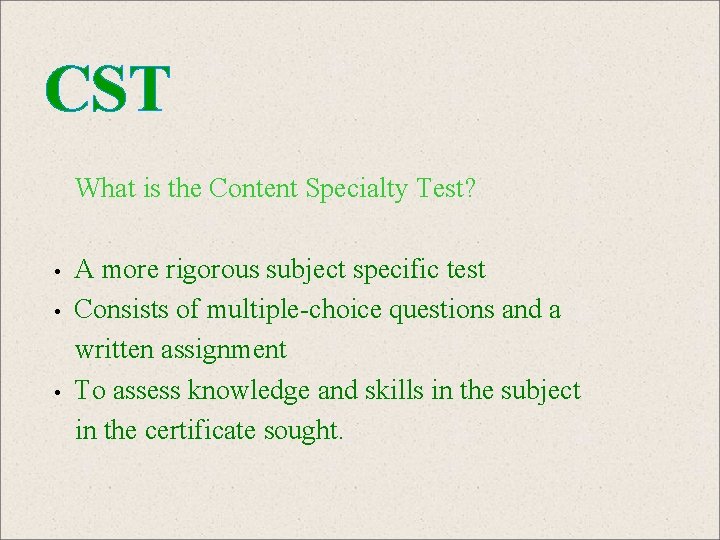 CST

What is the Content Specialty Test?

• A more rigorous subject specific test
• Consists of multiple-choice questions and a written assignment
• To assess knowledge and skills in the subject in the certificate sought.